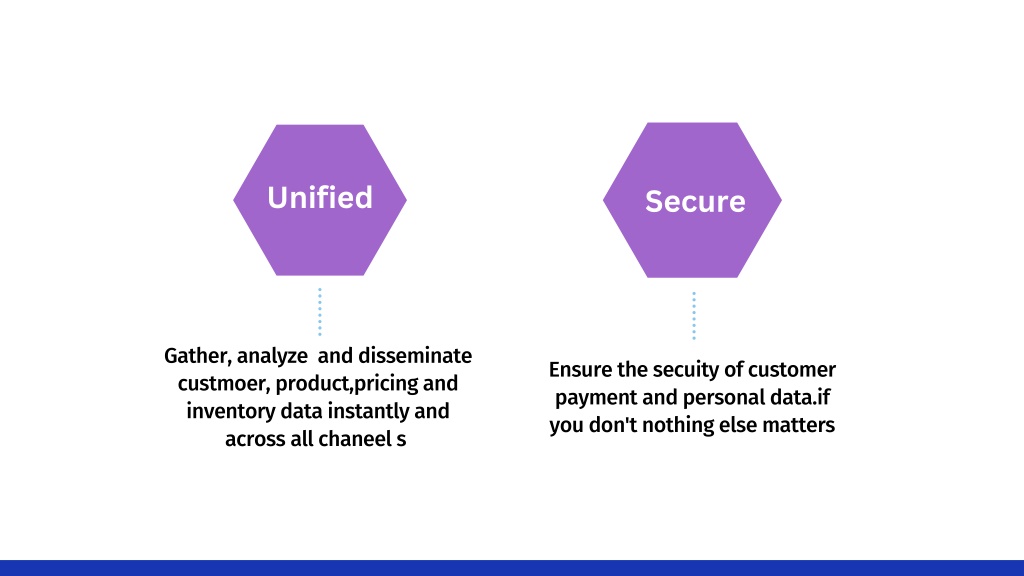 Unified

Gather, analyze and disseminate custmoer, product,pricing and inventory data instantly and across all chaneel s

Secure

Ensure the secuity of customer payment and personal data.if you don't nothing else matters